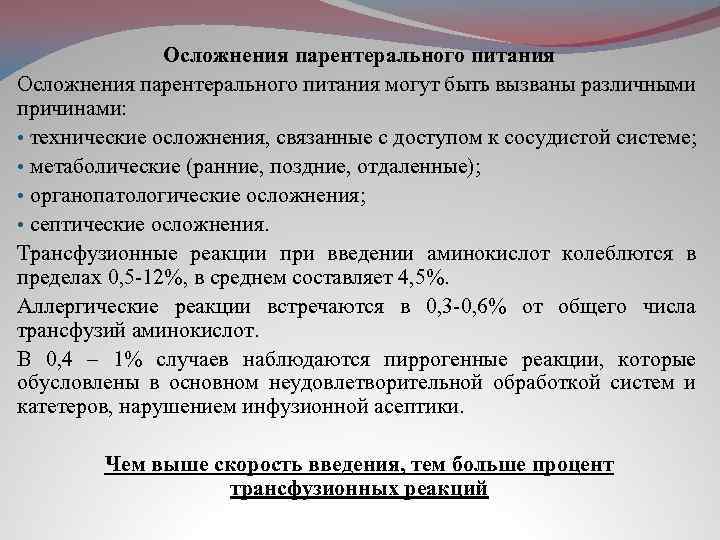 Осложнения парентерального питания

Осложнения парентерального питания могут быть вызваны различными причинами:

• технические осложнения, связанные с доступом к сосудистой системе;

• метаболические (ранние, поздние, отдаленные);

• органопатологические осложнения;

• септические осложнения.

Трансфузионные реакции при введении аминокислот колеблются в пределах 0,5-12%, в среднем составляет 4,5%.

Аллергические реакции встречаются в 0,3-0,6% от общего числа трансфузий аминокислот.

В 0,4 – 1% случаев наблюдаются пиррогенные реакции, которые обусловлены в основном неудовлетворительной обработкой систем и катетеров, нарушением инфузионной асептики.

Чем выше скорость введения, тем больше процент трансфузионных реакций